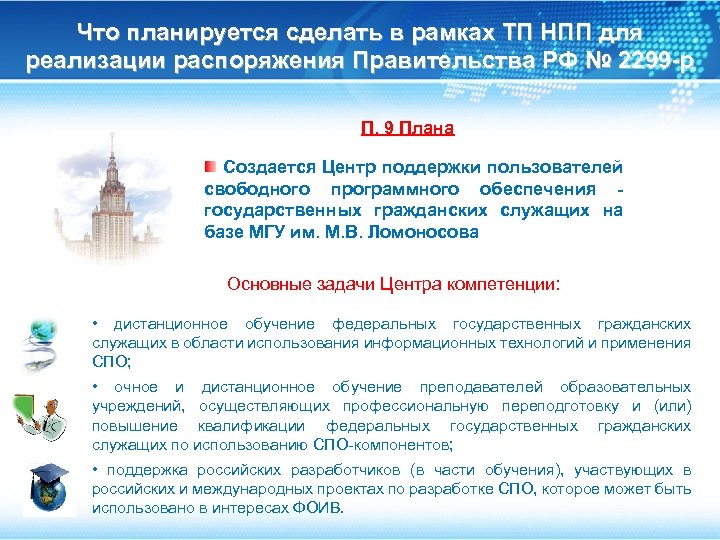 Что планируется сделать в рамках ТП НПП для реализации распоряжения Правительства РФ № 2299-р

П. 9 Плана

Создается Центр поддержки пользователей свободного программного обеспечения - государственных гражданских служащих на базе МГУ им. М.В. Ломоносова

Основные задачи Центра компетенции:

• дистанционное обучение федеральных государственных гражданских служащих в области использования информационных технологий и применения СПО;

• очное и дистанционное обучение преподавателей образовательных учреждений, осуществляющих профессиональную переподготовку и (или) повышение квалификации федеральных государственных гражданских служащих по использованию СПО-компонентов;

• поддержка российских разработчиков (в части обучения), участвующих в российских и международных проектах по разработке СПО, которое может быть использовано в интересах ФОИВ.